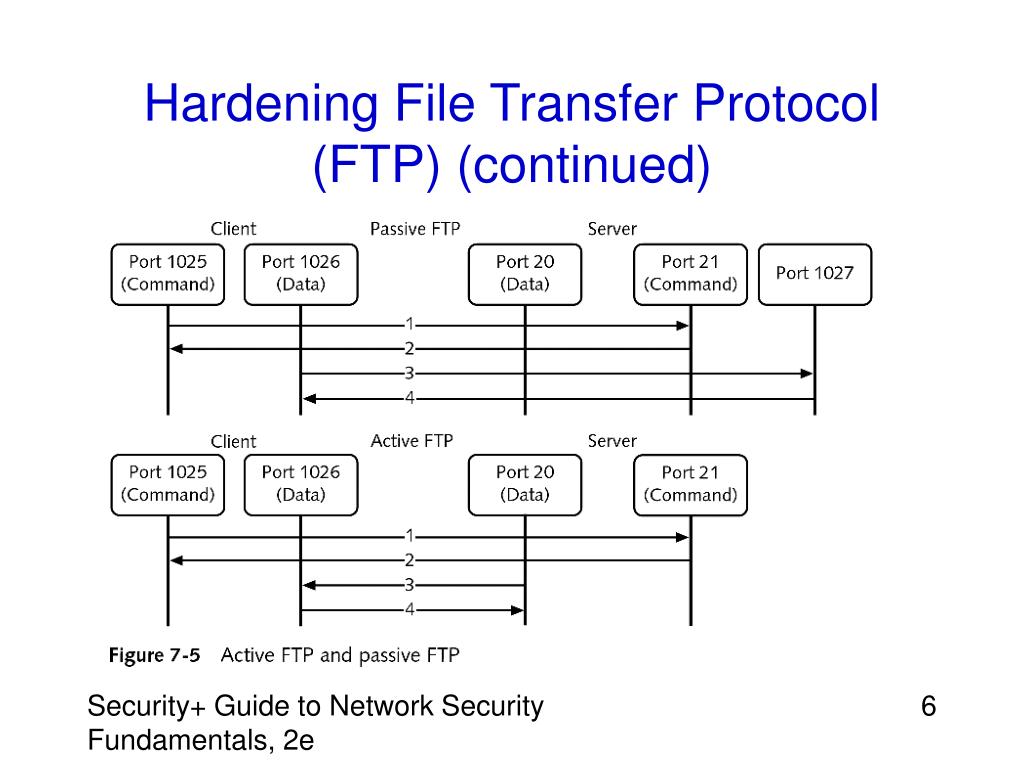 Hardening File Transfer Protocol (FTP) (continued)

Client

Passive FTP

Server

Port 1025 (Command)

Port 1026 (Data)

Port 20 (Data)

Port 21 (Command)

Port 1027

1

2

3

4

Client

Active FTP

Server

Port 1025 (Command)

Port 1026 (Data)

Port 20 (Data)

Port 21 (Command)

1

2

3

4

Figure 7-5 Active FTP and passive FTP

Security+ Guide to Network Security Fundamentals, 2e

6